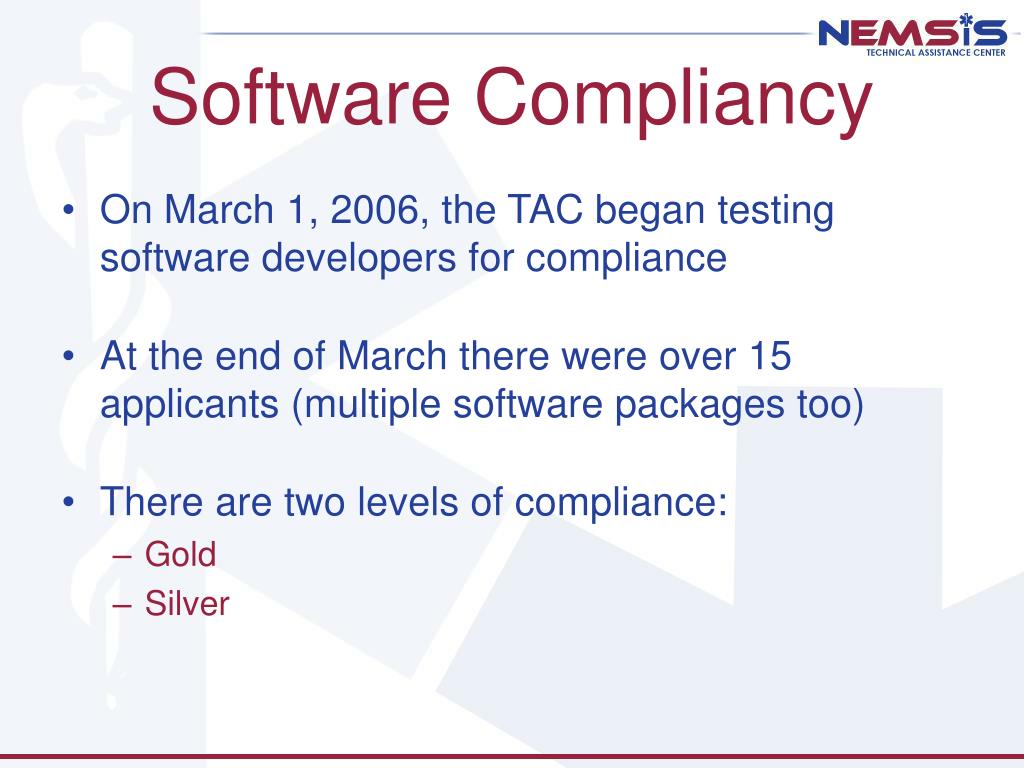 NEMSIS
TECHNICAL ASSISTANCE CENTER

Software Compliancy

• On March 1, 2006, the TAC began testing software developers for compliance

• At the end of March there were over 15 applicants (multiple software packages too)

• There are two levels of compliance:
– Gold
– Silver